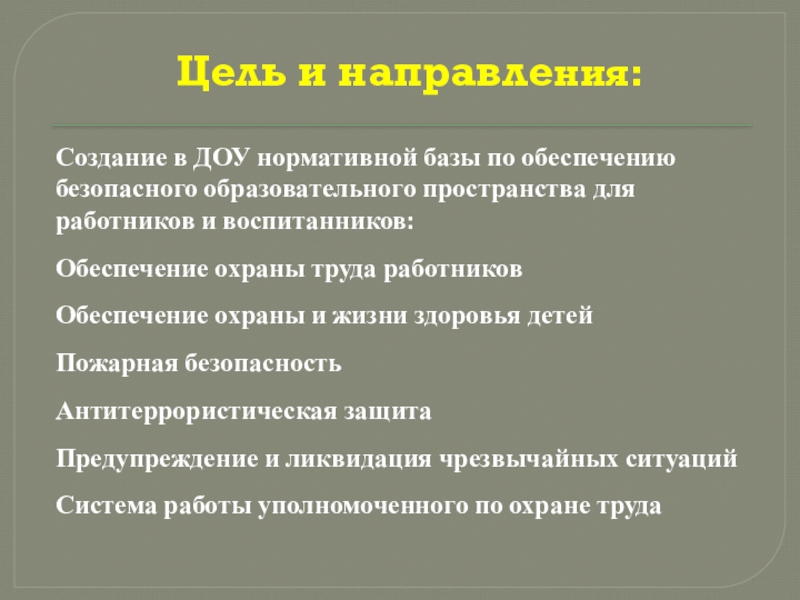 Цель и направления:

Создание в ДОУ нормативной базы по обеспечению безопасного образовательного пространства для работников и воспитанников:

Обеспечение охраны труда работников

Обеспечение охраны и жизни здоровья детей

Пожарная безопасность

Антитеррористическая защита

Предупреждение и ликвидация чрезвычайных ситуаций

Система работы уполномоченного по охране труда